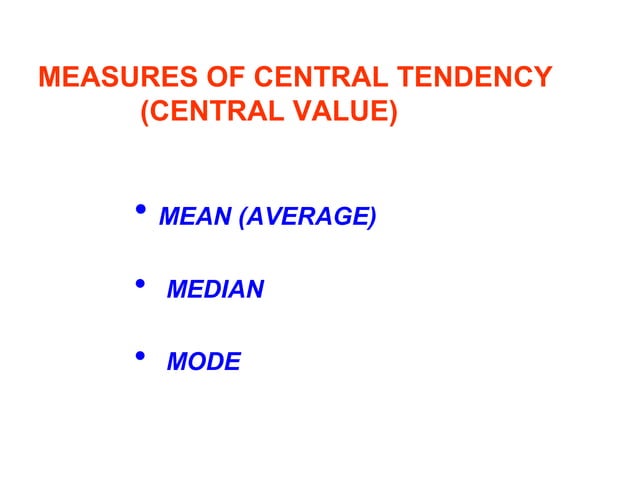 MEASURES OF CENTRAL TENDENCY
(CENTRAL VALUE)

• MEAN (AVERAGE)
• MEDIAN
• MODE